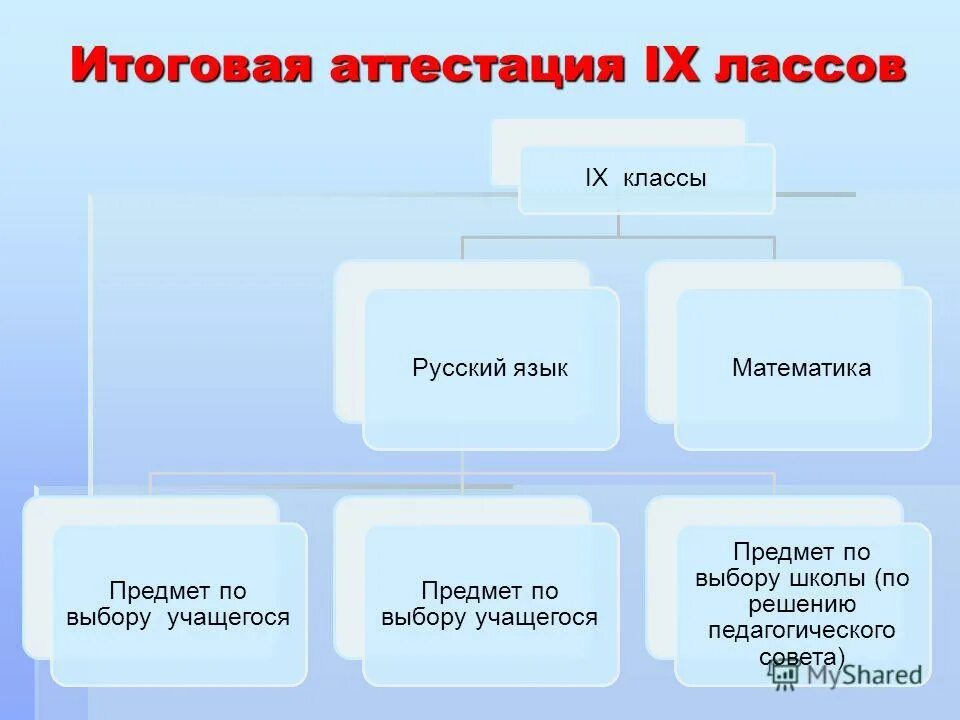 Итоговая аттестация IX лассов

IX классы

Русский язык

Математика

Предмет по выбору учащегося

Предмет по выбору учащегося

Предмет по выбору школы (по решению педагогического совета)

MyShared